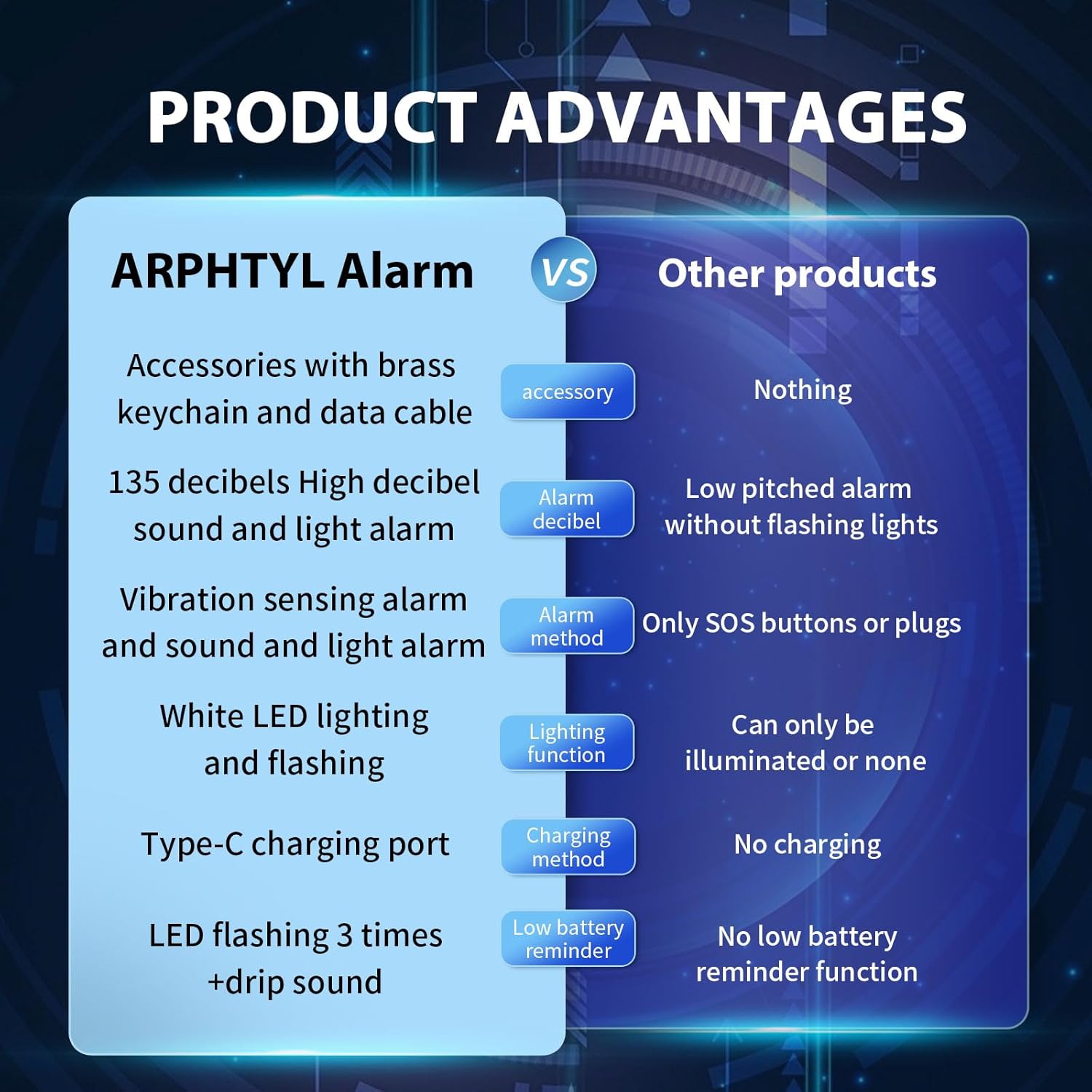 PRODUCT ADVANTAGES

| ARPHTYL Alarm | VS | Other products |
|---|---|---|
| Accessories with brass keychain and data cable | accessory | Nothing |
| 135 decibels High decibel sound and light alarm | Alarm decibel | Low pitched alarm without flashing lights |
| Vibration sensing alarm and sound and light alarm | Alarm method | Only SOS buttons or plugs |
| White LED lighting and flashing | Lighting function | Can only be illuminated or none |
| Type-C charging port | Charging method | No charging |
| LED flashing 3 times +drip sound | Low battery reminder | No low battery reminder function |